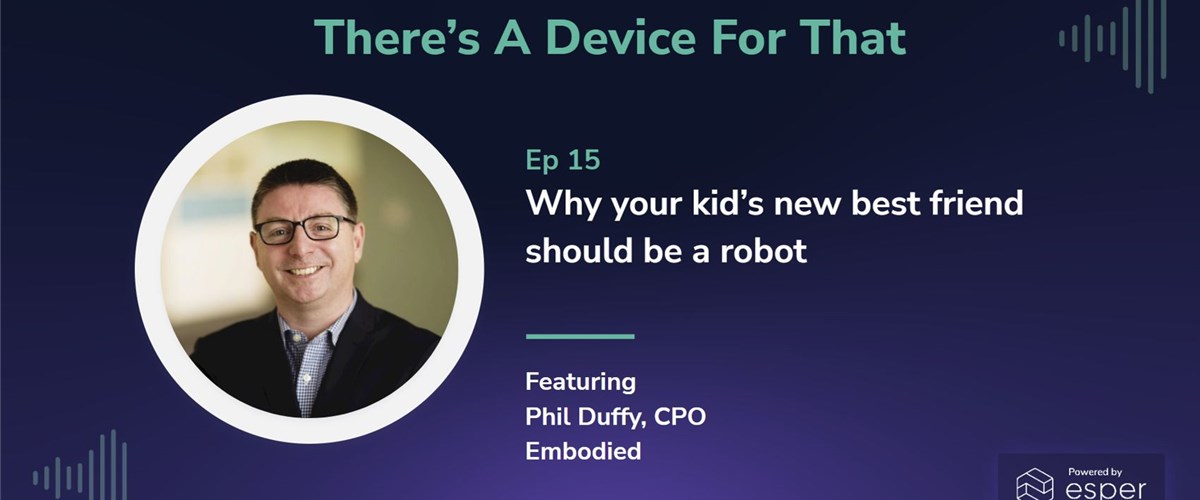 There's A Device For That

Ep 15

Why your kid's new best friend should be a robot

Featuring
Phil Duffy, CPO
Embodied

Powered by
esper